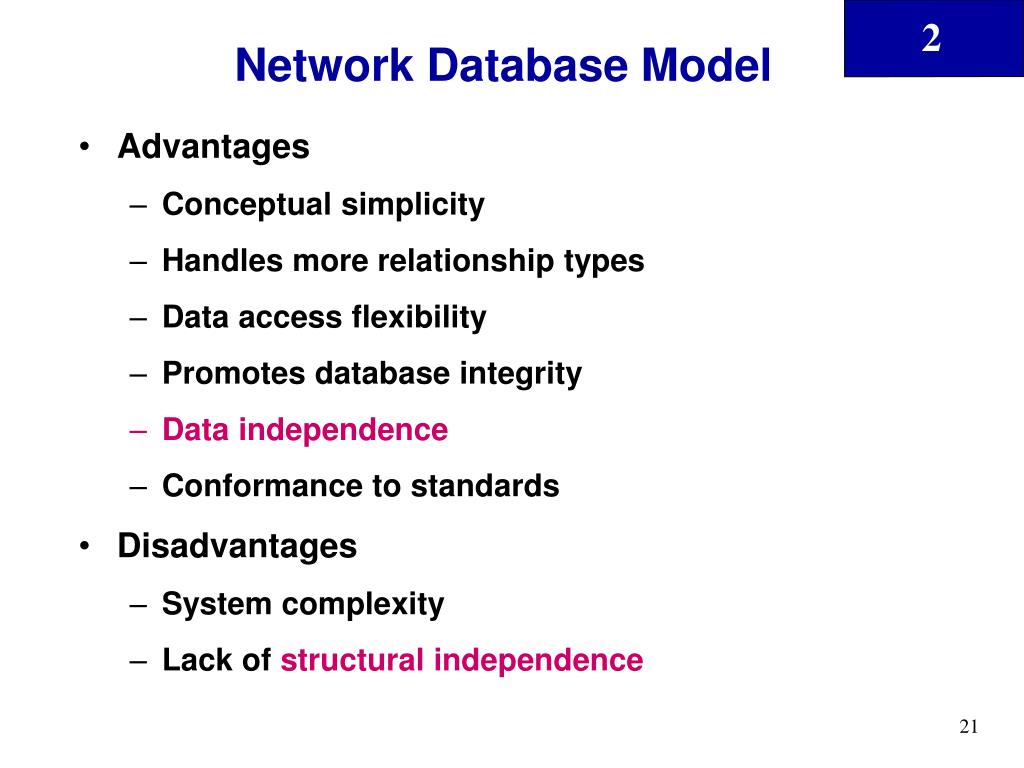 2

Network Database Model

• Advantages
  – Conceptual simplicity
  – Handles more relationship types
  – Data access flexibility
  – Promotes database integrity
  – Data independence
  – Conformance to standards
• Disadvantages
  – System complexity
  – Lack of structural independence

21